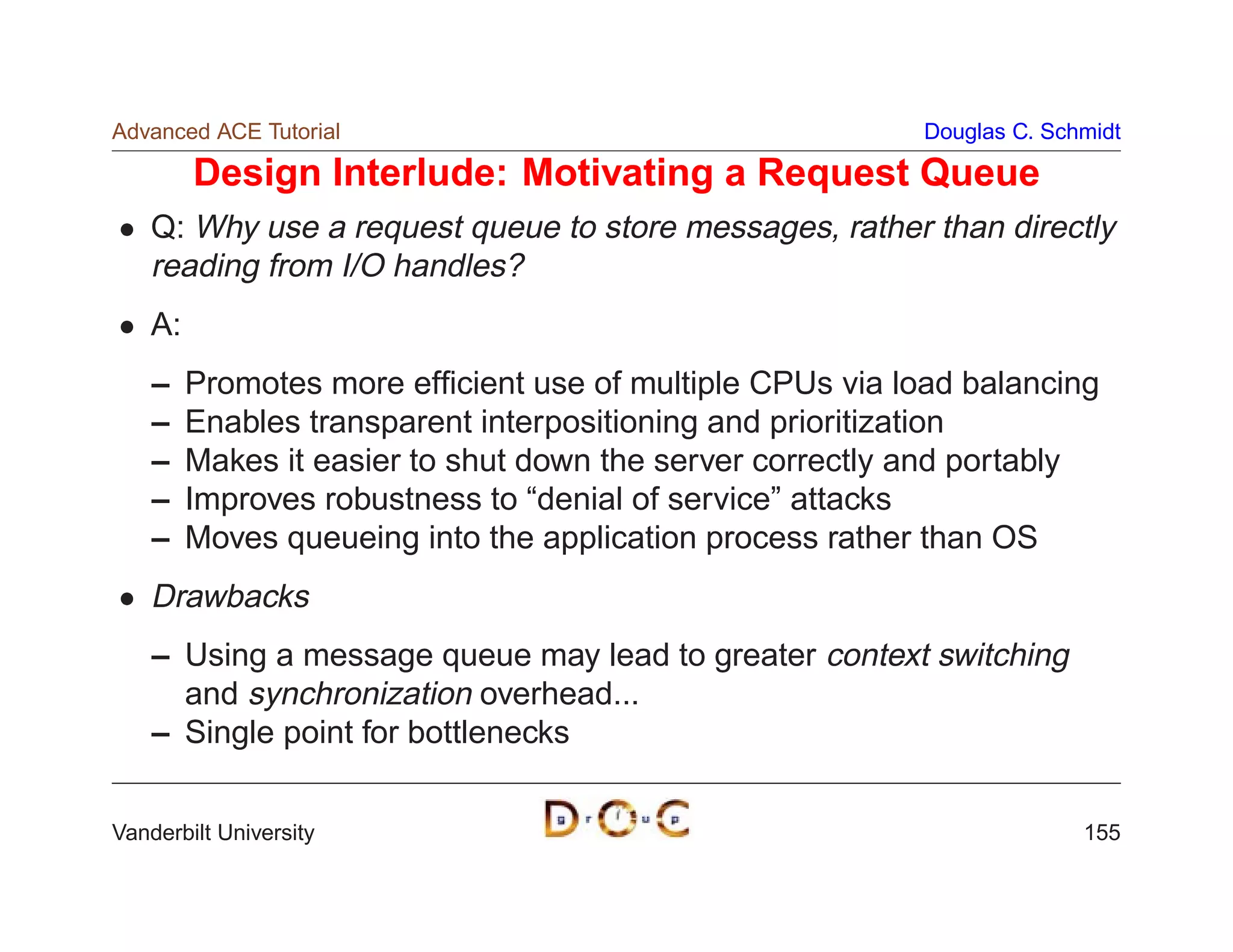 Advanced ACE Tutorial

Douglas C. Schmidt

Design Interlude: Motivating a Request Queue

• Q: Why use a request queue to store messages, rather than directly reading from I/O handles?

• A:

– Promotes more efficient use of multiple CPUs via load balancing
– Enables transparent interpositioning and prioritization
– Makes it easier to shut down the server correctly and portably
– Improves robustness to “denial of service” attacks
– Moves queueing into the application process rather than OS

• Drawbacks

– Using a message queue may lead to greater context switching and synchronization overhead...
– Single point for bottlenecks

Vanderbilt University

D·O·C

155